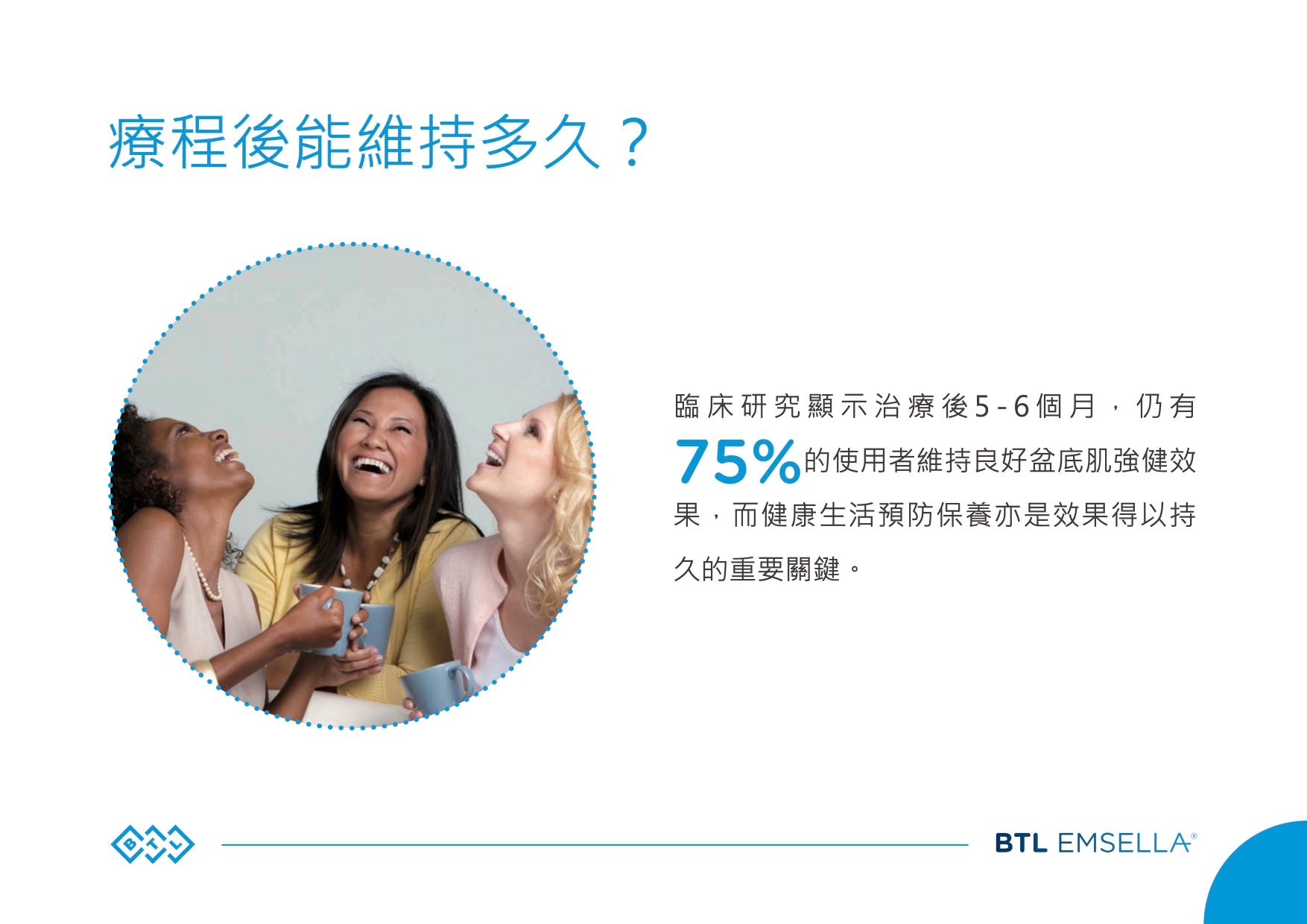 療程後能維持多久？

臨床研究顯示治療後5-6個月，仍有75%的使用者維持良好盆底肌強健效果，而健康生活預防保養亦是效果得以持久的重要關鍵。

BTL

BTL EMSELLA®